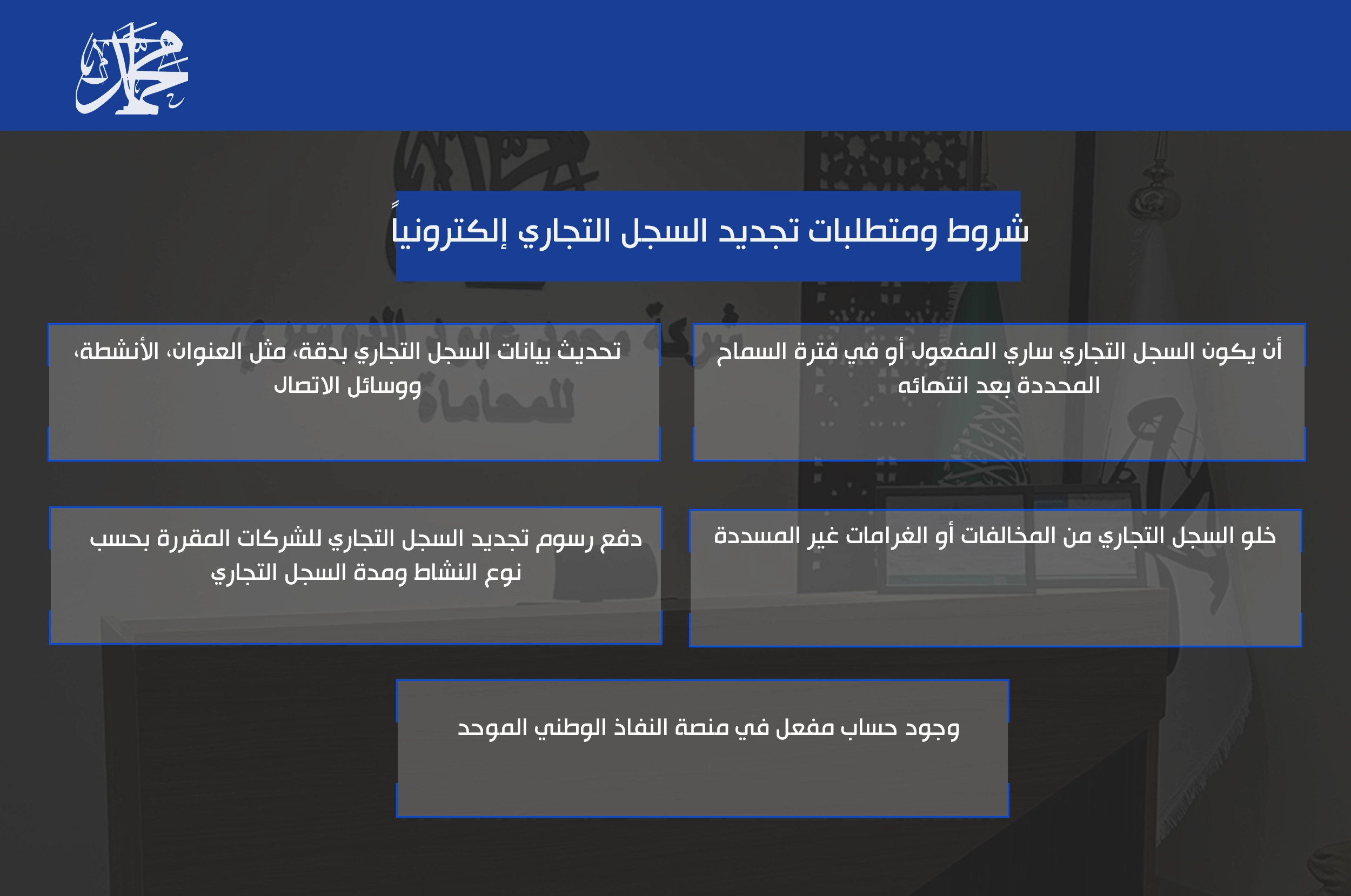 شروط ومتطلبات تجديد السجل التجاري إلكترونياً

أن يكون السجل التجاري ساري المفعول أو في فترة السماح المحددة بعد انتهائه

تحديث بيانات السجل التجاري بدقة، مثل العنوان، الأنشطة، ووسائل الاتصال

خلو السجل التجاري من المخالفات أو الغرامات غير المسددة

دفع رسوم تجديد السجل التجاري للشركات المقررة بحسب نوع النشاط ومدة السجل التجاري

وجود حساب مفعل في منصة النفاذ الوطني الموحد